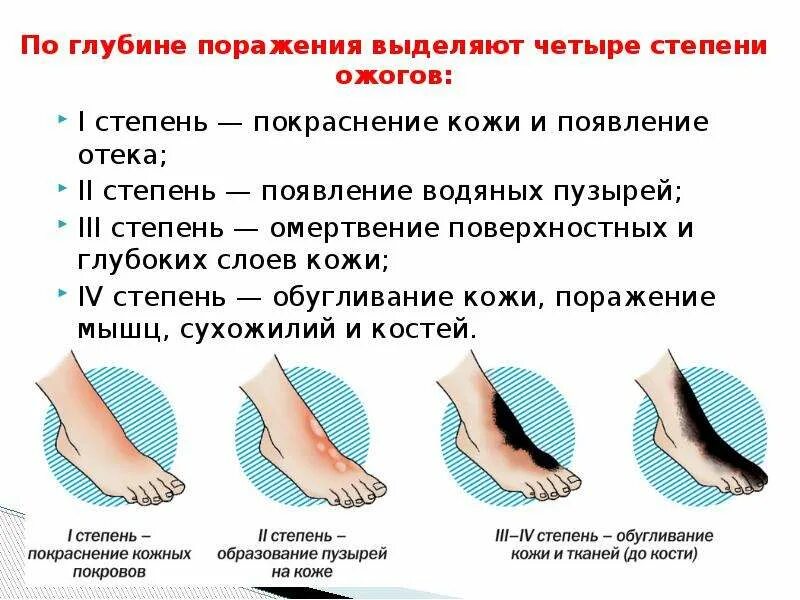 По глубине поражения выделяют четыре степени ожогов:

I степень — покраснение кожи и появление отека;

II степень — появление водяных пузырей;

III степень — омертвение поверхностных и глубоких слоев кожи;

IV степень — обугливание кожи, поражение мышц, сухожилий и костей.

I степень – покраснение кожных покровов

II степень – образование пузырей на коже

III–IV степень – обугливание кожи и тканей (до кости)